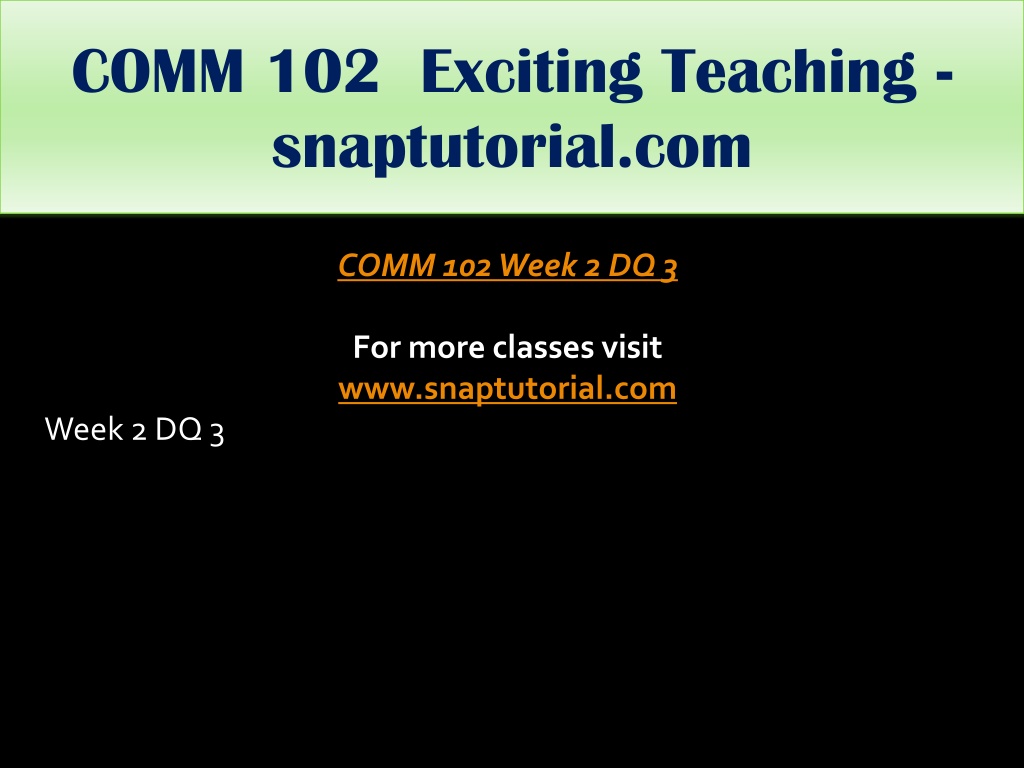 COMM 102 Exciting Teaching - snaptutorial.com

COMM 102 Week 2 DQ 3

For more classes visit
www.snaptutorial.com

Week 2 DQ 3